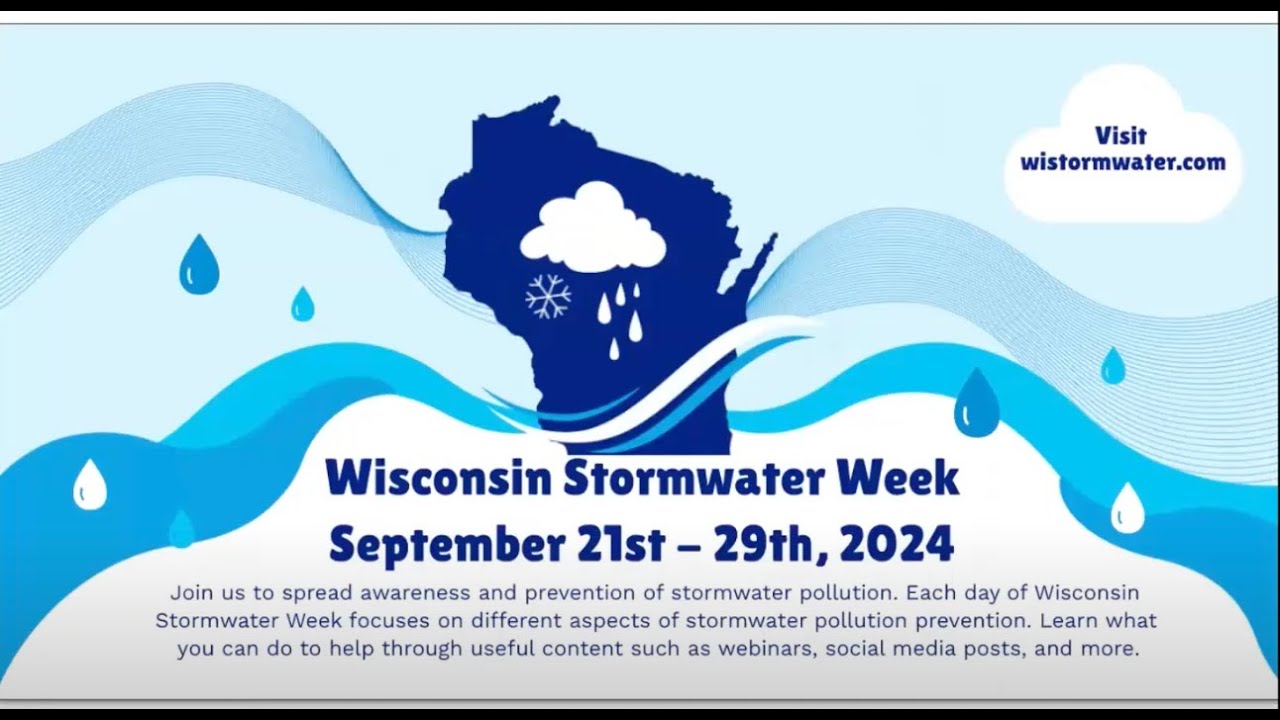 Visit
wistormwater.com

Wisconsin Stormwater Week
September 21st – 29th, 2024

Join us to spread awareness and prevention of stormwater pollution. Each day of Wisconsin Stormwater Week focuses on different aspects of stormwater pollution prevention. Learn what you can do to help through useful content such as webinars, social media posts, and more.